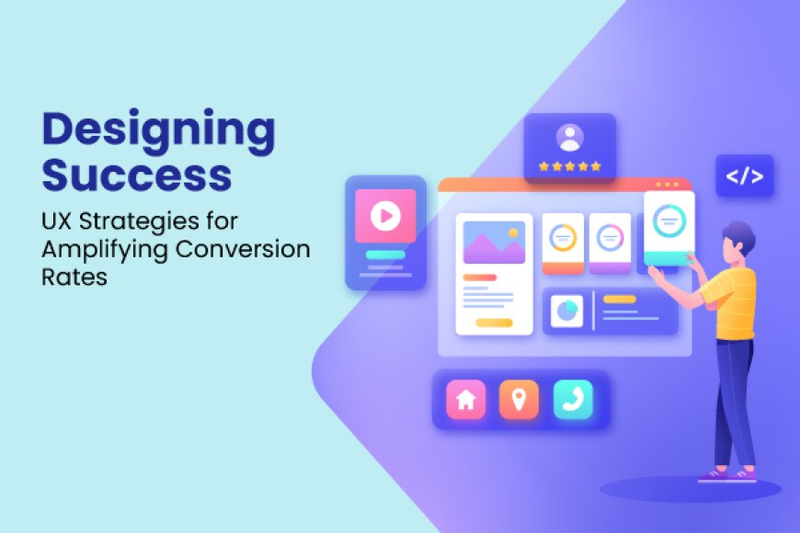 Designing Success

UX Strategies for Amplifying Conversion Rates

</>